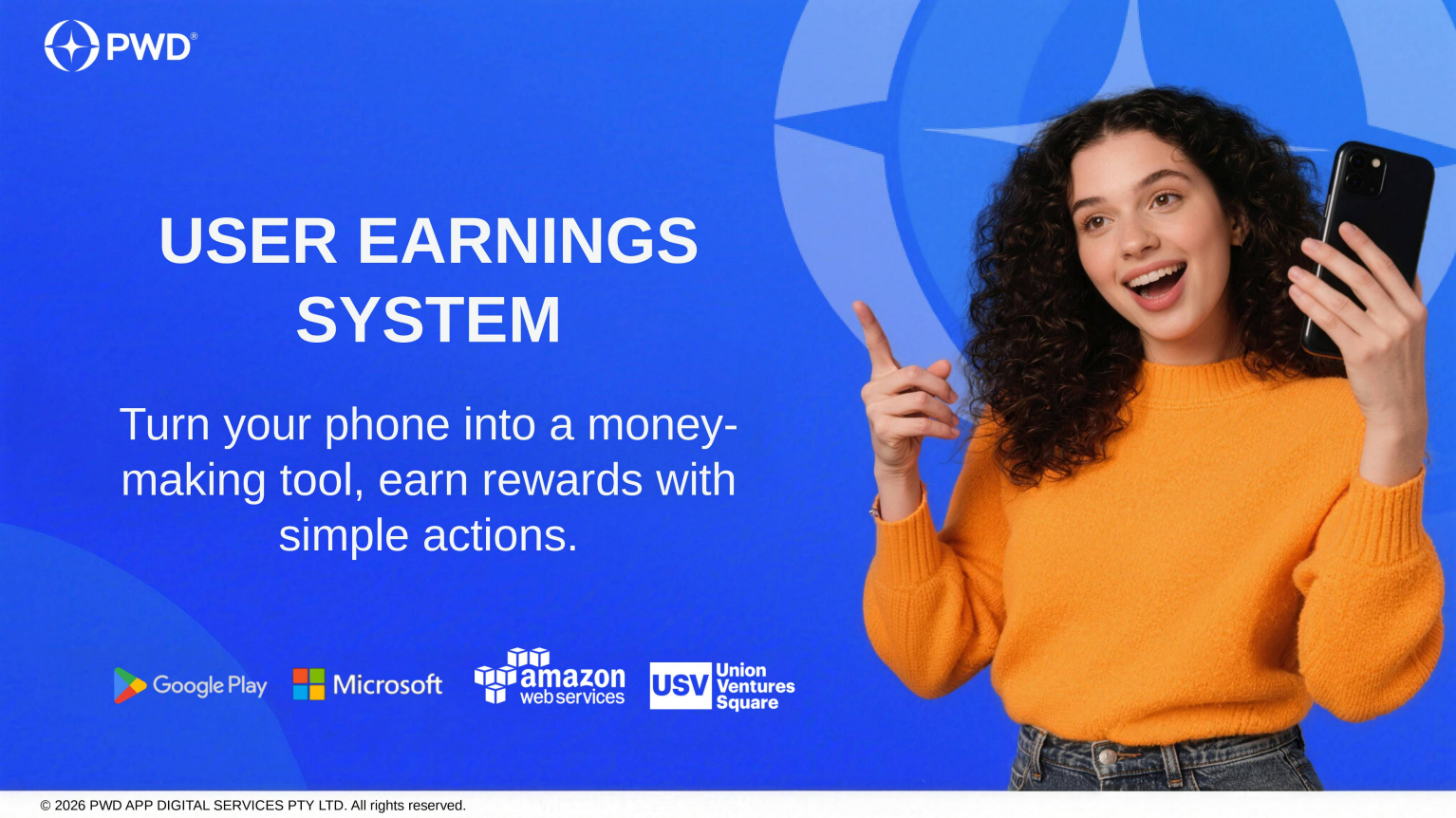 PWD®

USER EARNINGS SYSTEM

Turn your phone into a money-making tool, earn rewards with simple actions.

Google Play Microsoft amazon web services USV Union Ventures Square

© 2026 PWD APP DIGITAL SERVICES PTY LTD. All rights reserved.